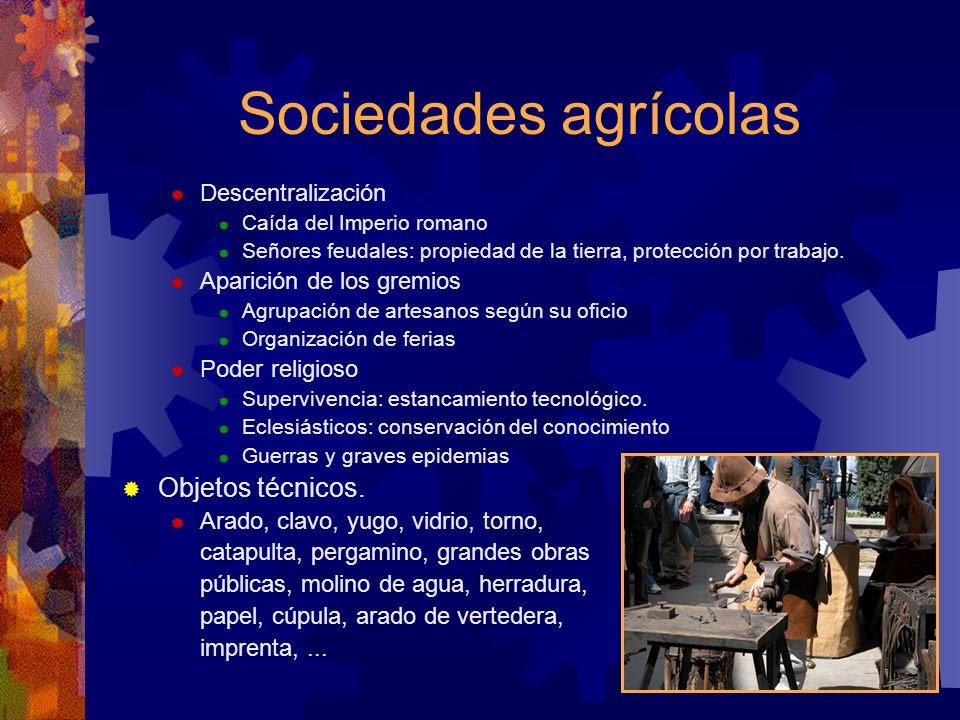 Sociedades agrícolas

Descentralización
Caída del Imperio romano
Señores feudales: propiedad de la tierra, protección por trabajo.
Aparición de los gremios
Agrupación de artesanos según su oficio
Organización de ferias
Poder religioso
Supervivencia: estancamiento tecnológico.
Eclesiásticos: conservación del conocimiento
Guerras y graves epidemias

Objetos técnicos.
Arado, clavo, yugo, vidrio, torno, catapulta, pergamino, grandes obras públicas, molino de agua, herradura, papel, cúpula, arado de vertedera, imprenta, ...